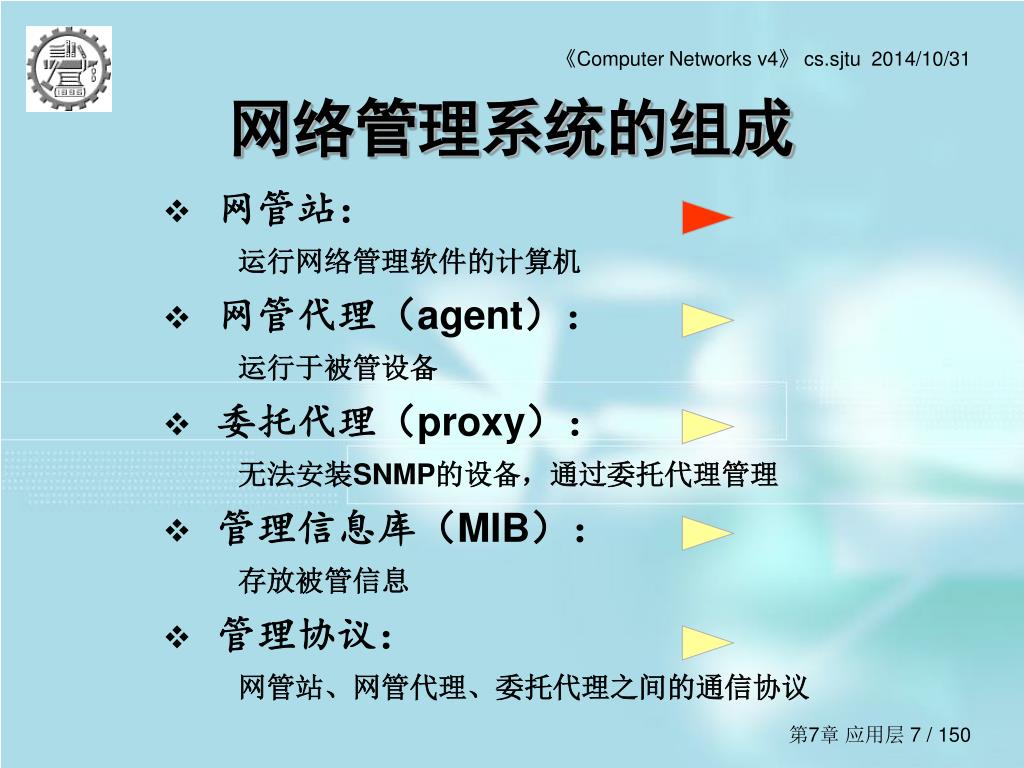 《Computer Networks v4》 cs.sjtu 2014/10/31

网络管理系统的组成

❖ 网管站：

运行网络管理软件的计算机

❖ 网管代理（agent）：

运行于被管设备

❖ 委托代理（proxy）：

无法安装SNMP的设备，通过委托代理管理

❖ 管理信息库（MIB）：

存放被管信息

❖ 管理协议：

网管站、网管代理、委托代理之间的通信协议

第7章 应用层 7 / 150